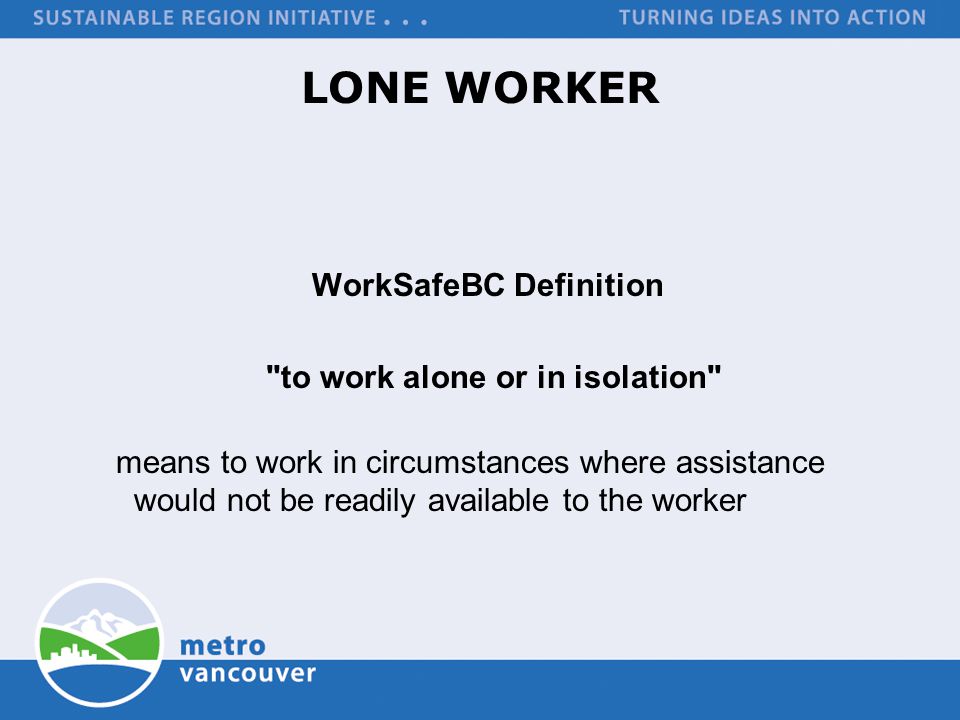 SUSTAINABLE REGION INITIATIVE . . .

TURNING IDEAS INTO ACTION

LONE WORKER

WorkSafeBC Definition

"to work alone or in isolation"

means to work in circumstances where assistance would not be readily available to the worker

metro
vancouver